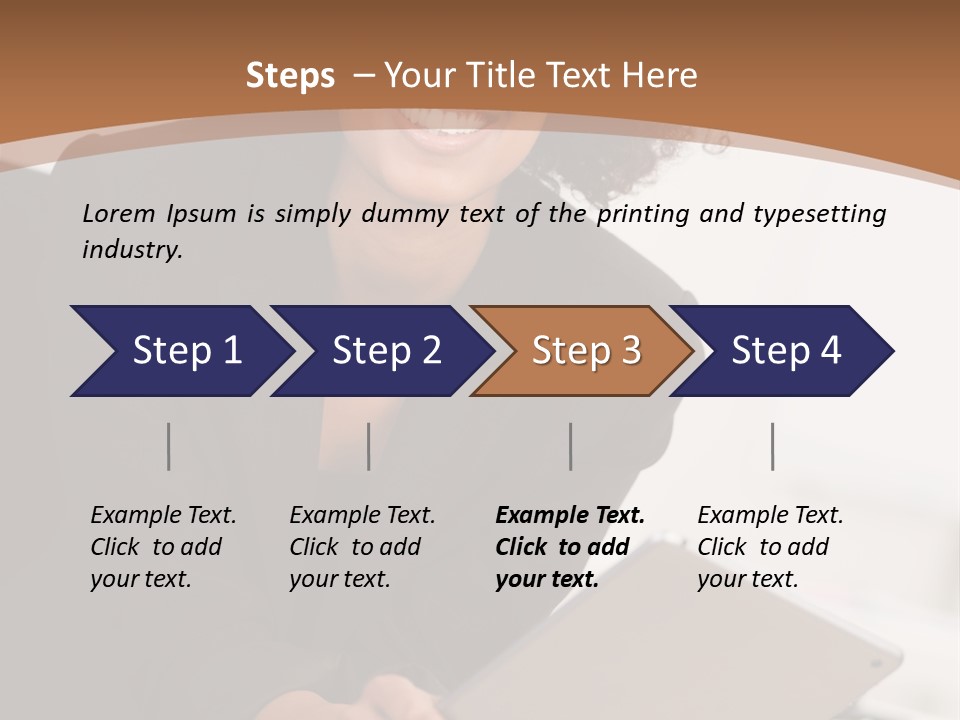 Steps – Your Title Text Here

Lorem Ipsum is simply dummy text of the printing and typesetting industry.

Step 1

Step 2

Step 3

Step 4

Example Text. Click to add your text.

Example Text. Click to add your text.

Example Text. Click to add your text.

Example Text. Click to add your text.